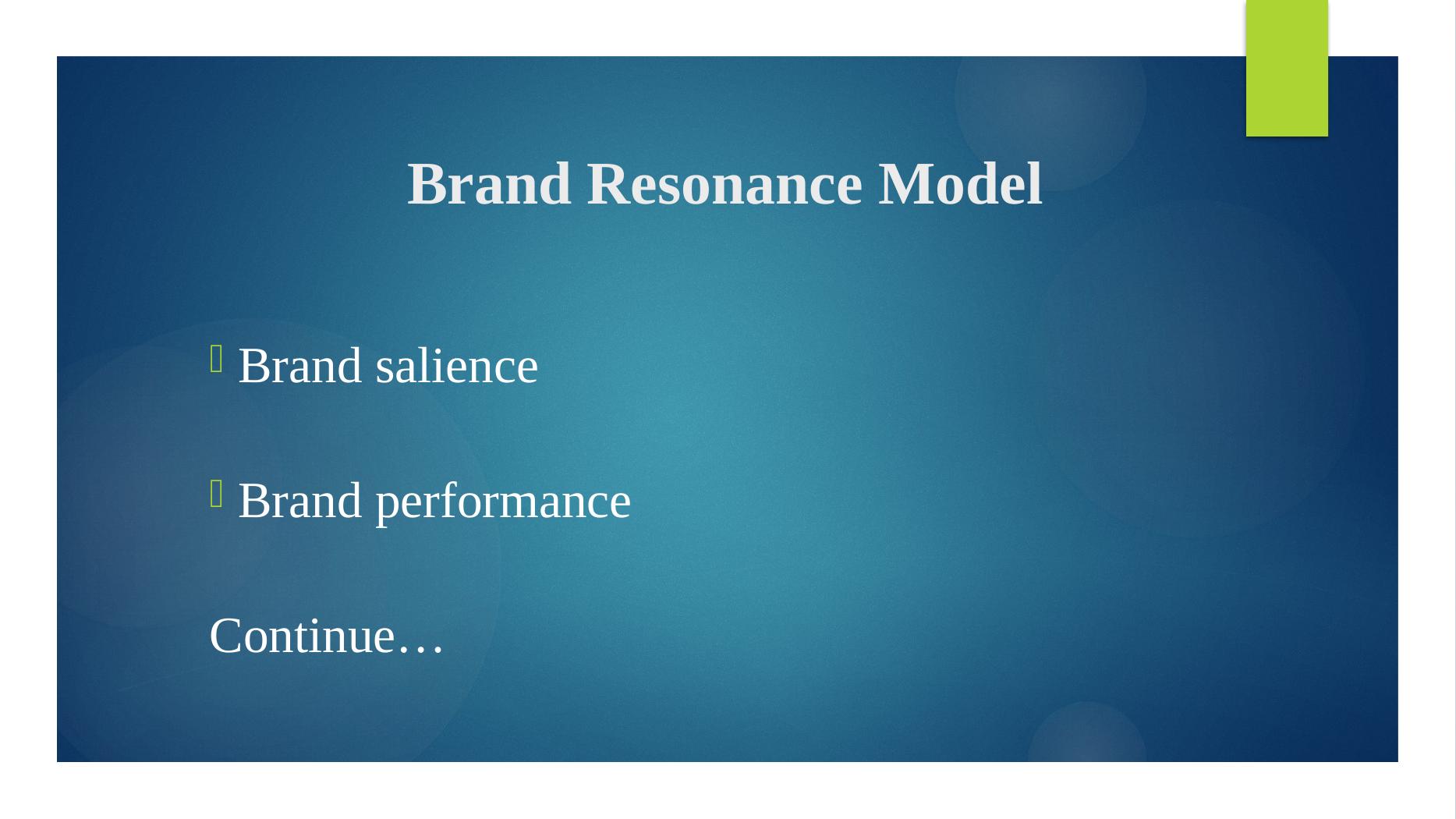 Brand Resonance Model

Brand salience

Brand performance

Continue…